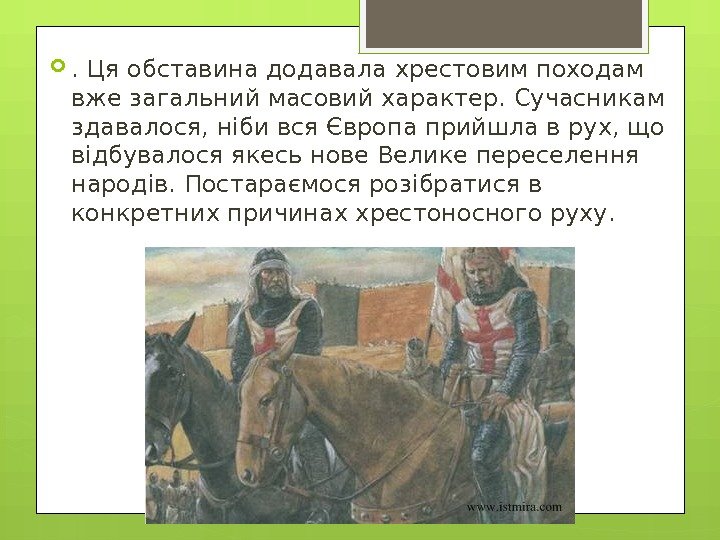 . Ця обставина додавала хрестовим походам вже загальний масовий характер. Сучасникам здавалося, ніби вся Європа прийшла в рух, що відбувалося якесь нове Велике переселення народів. Постараємося розібратися в конкретних причинах хрестоносного руху.

www.istmira.com